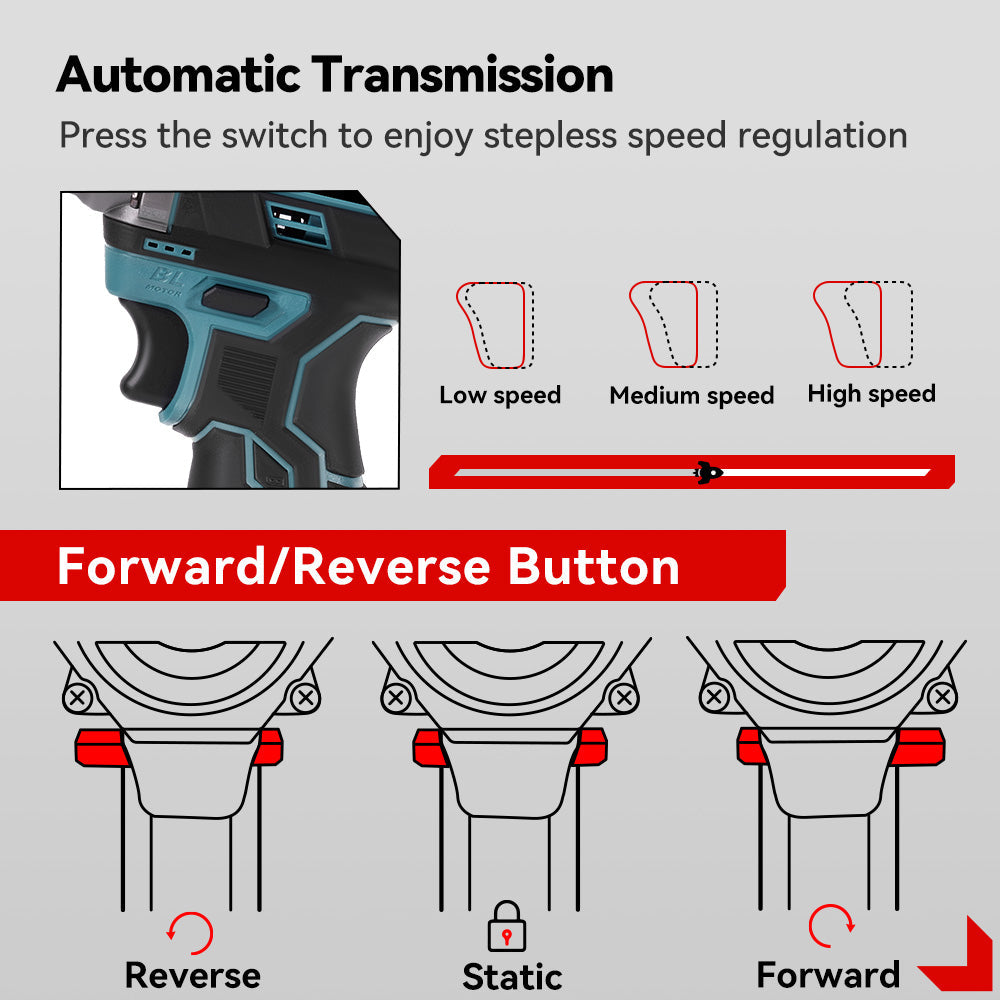 Automatic Transmission

Press the switch to enjoy stepless speed regulation

BL MOTOR

Low speed

Medium speed

High speed

Forward/Reverse Button

Reverse

Static

Forward